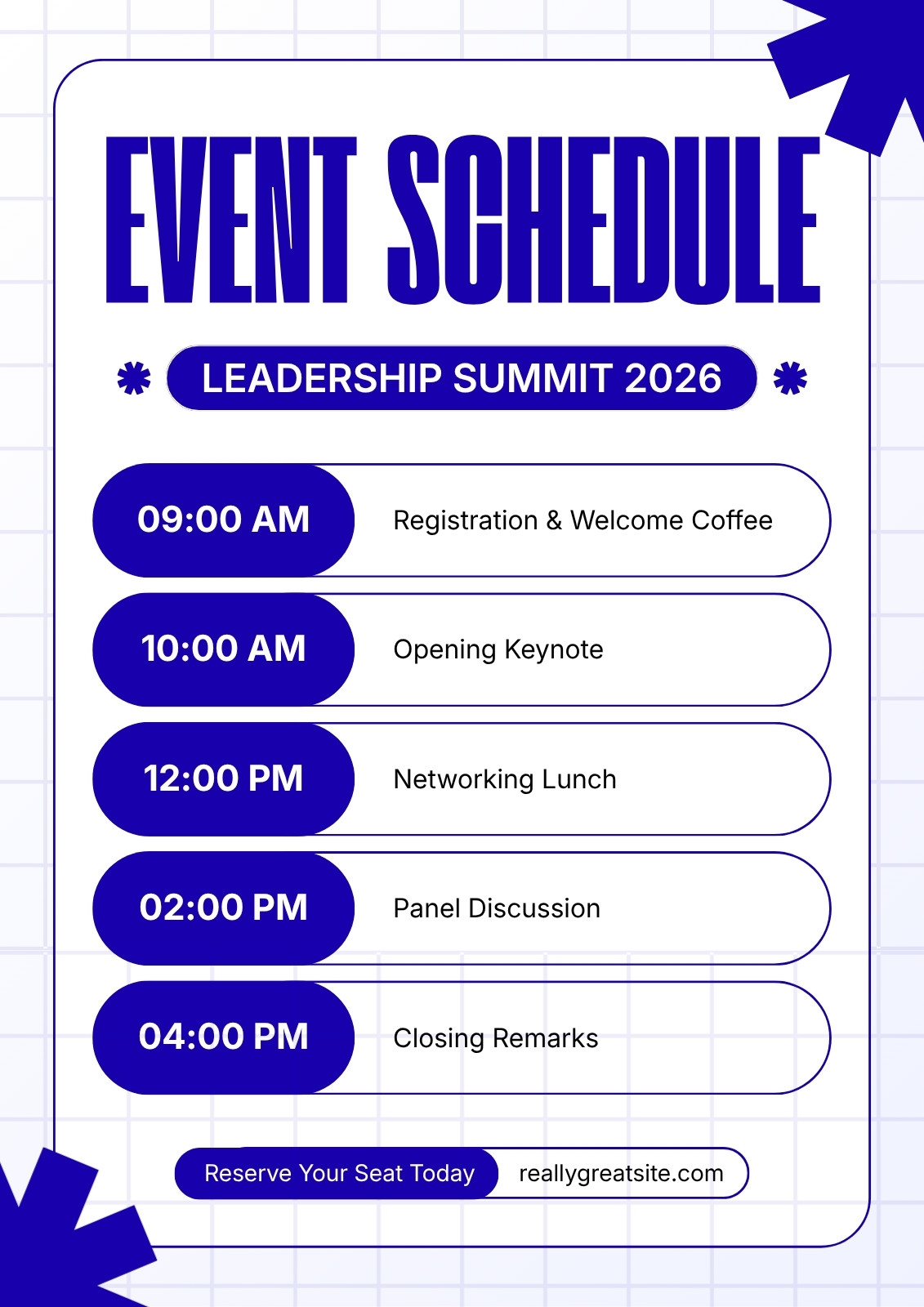 EVENT SCHEDULE

LEADERSHIP SUMMIT 2026

09:00 AM Registration & Welcome Coffee

10:00 AM Opening Keynote

12:00 PM Networking Lunch

02:00 PM Panel Discussion

04:00 PM Closing Remarks

Reserve Your Seat Today reallygreatsite.com